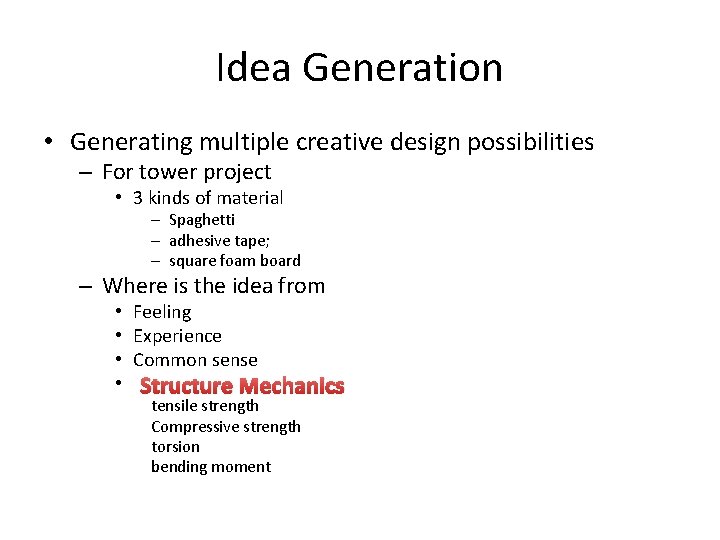 Idea Generation

• Generating multiple creative design possibilities
– For tower project
• 3 kinds of material
– Spaghetti
– adhesive tape;
– square foam board
– Where is the idea from
• Feeling
• Experience
• Common sense
• Structure Mechanics
tensile strength
Compressive strength
torsion
bending moment